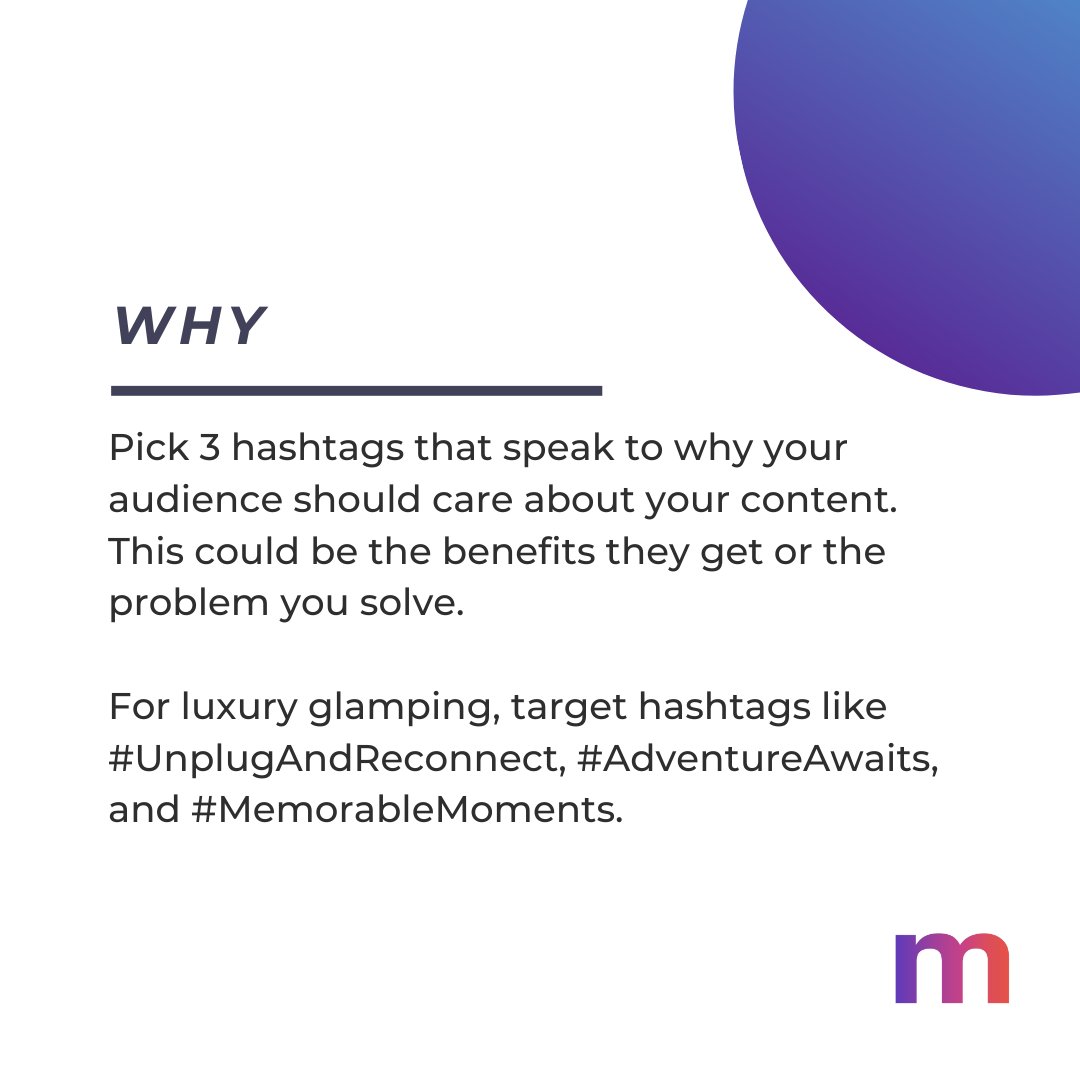 WHY

Pick 3 hashtags that speak to why your audience should care about your content. This could be the benefits they get or the problem you solve.

For luxury glamping, target hashtags like #UnplugAndReconnect, #AdventureAwaits, and #MemorableMoments.

m